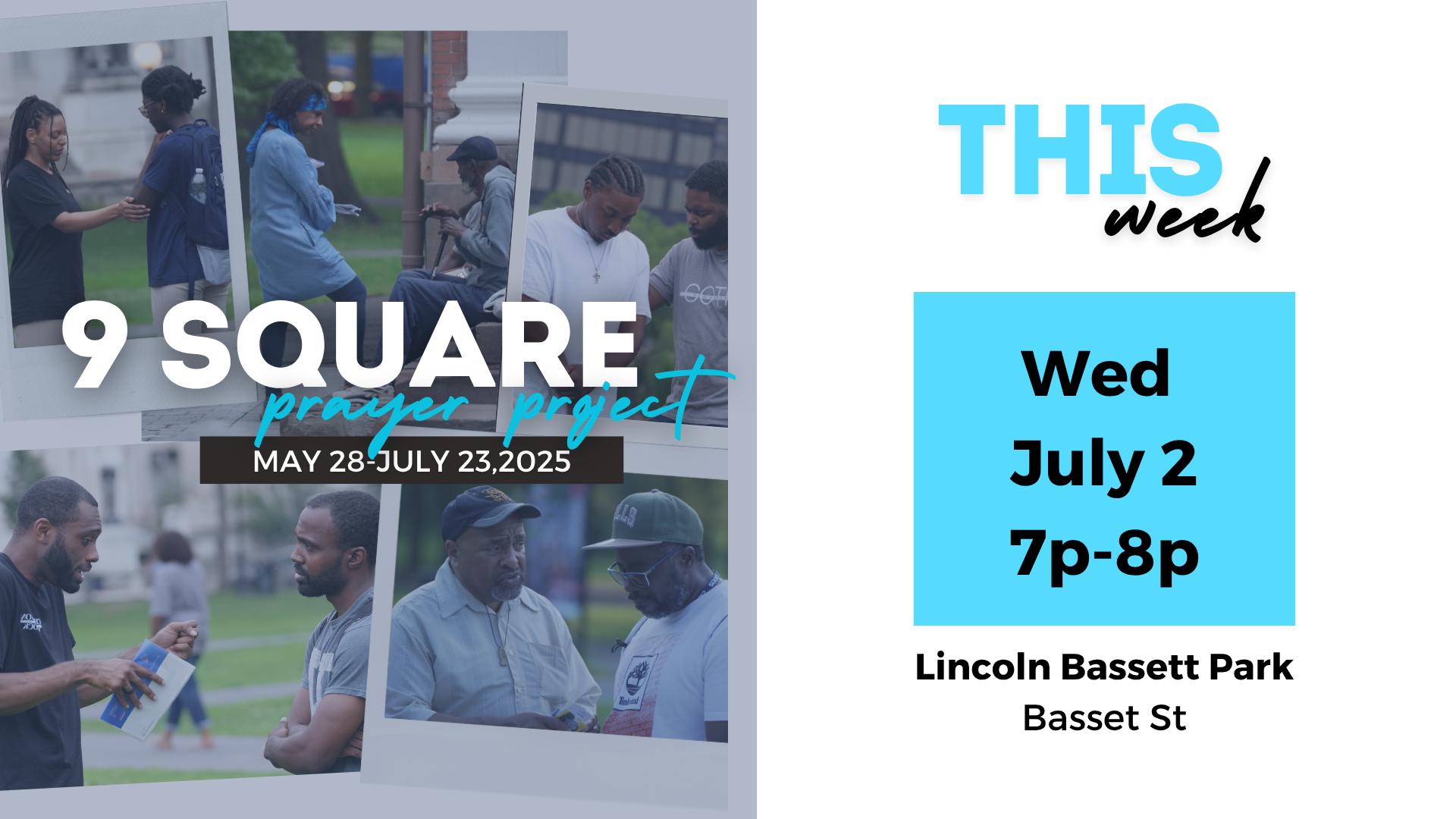 9 SQUARE
prayer project
MAY 28-JULY 23,2025

THIS
week

Wed
July 2
7p-8p

Lincoln Bassett Park
Basset St